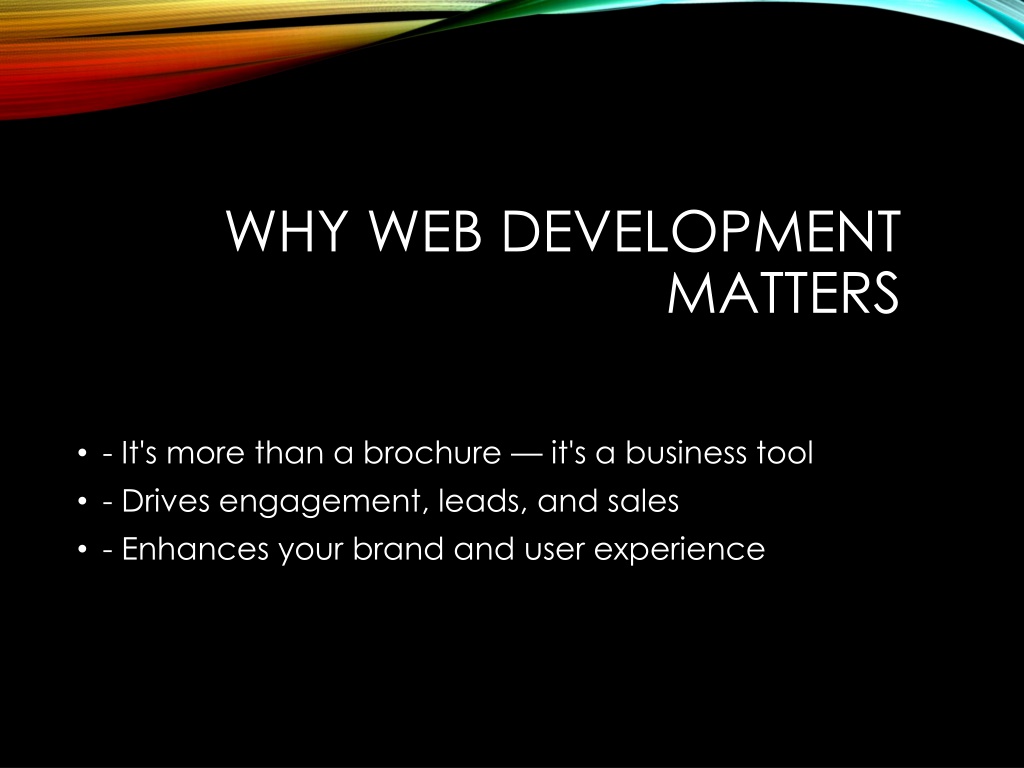 WHY WEB DEVELOPMENT MATTERS

• - It's more than a brochure — it's a business tool
• - Drives engagement, leads, and sales
• - Enhances your brand and user experience